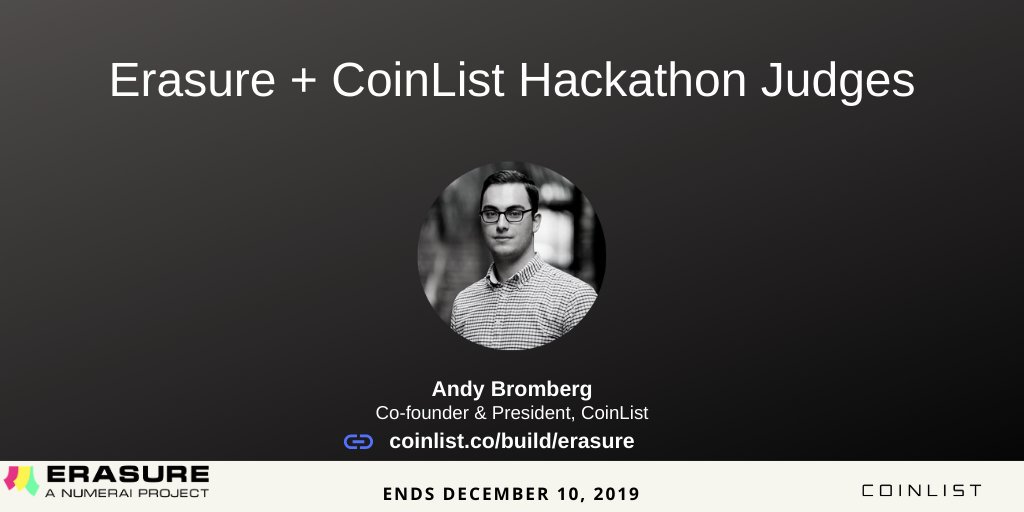 Erasure + CoinList Hackathon Judges

Andy Bromberg
Co-founder & President, CoinList

coinlist.co/build/erasure

ERASURE
A NUMERAI PROJECT

ENDS DECEMBER 10, 2019

COINLIST